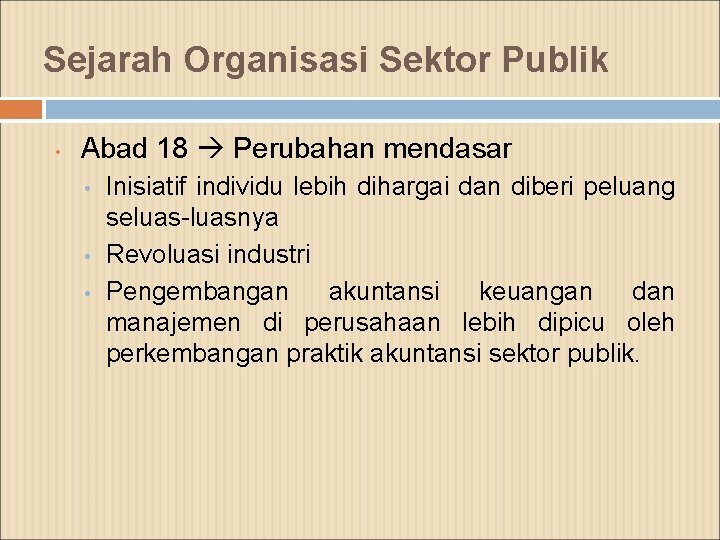 Sejarah Organisasi Sektor Publik

• Abad 18 → Perubahan mendasar
  • Inisiatif individu lebih dihargai dan diberi peluang seluas-luasnya
  • Revoluasi industri
  • Pengembangan akuntansi keuangan dan manajemen di perusahaan lebih dipicu oleh perkembangan praktik akuntansi sektor publik.